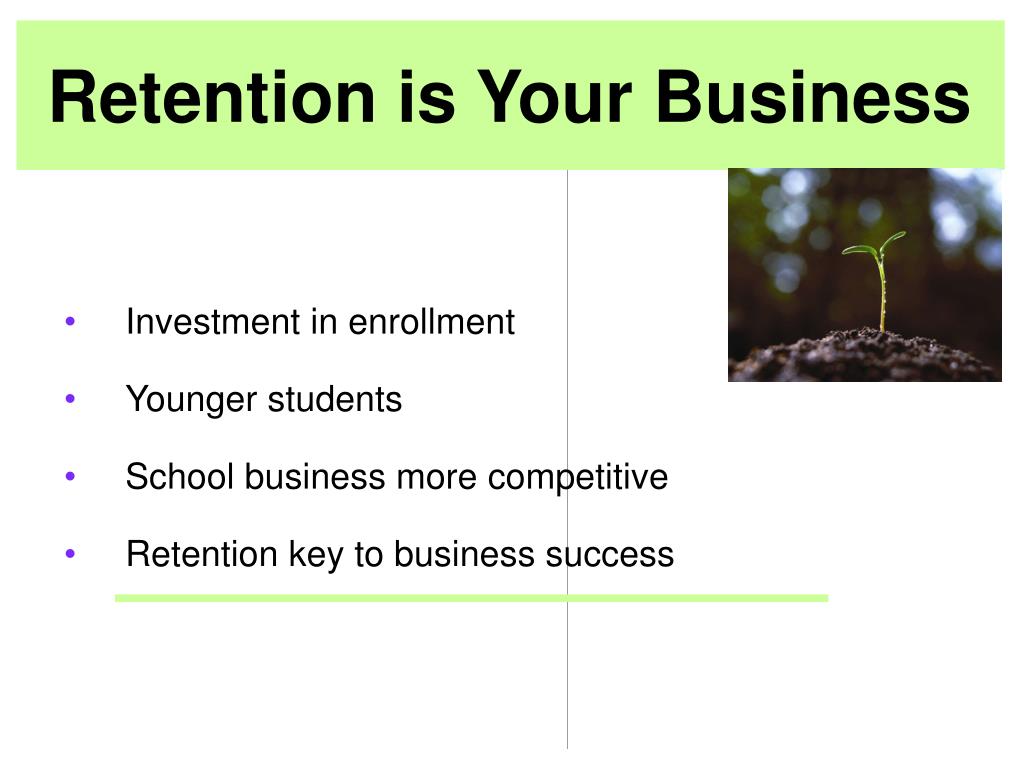 Retention is Your Business

• Investment in enrollment
• Younger students
• School business more competitive
• Retention key to business success